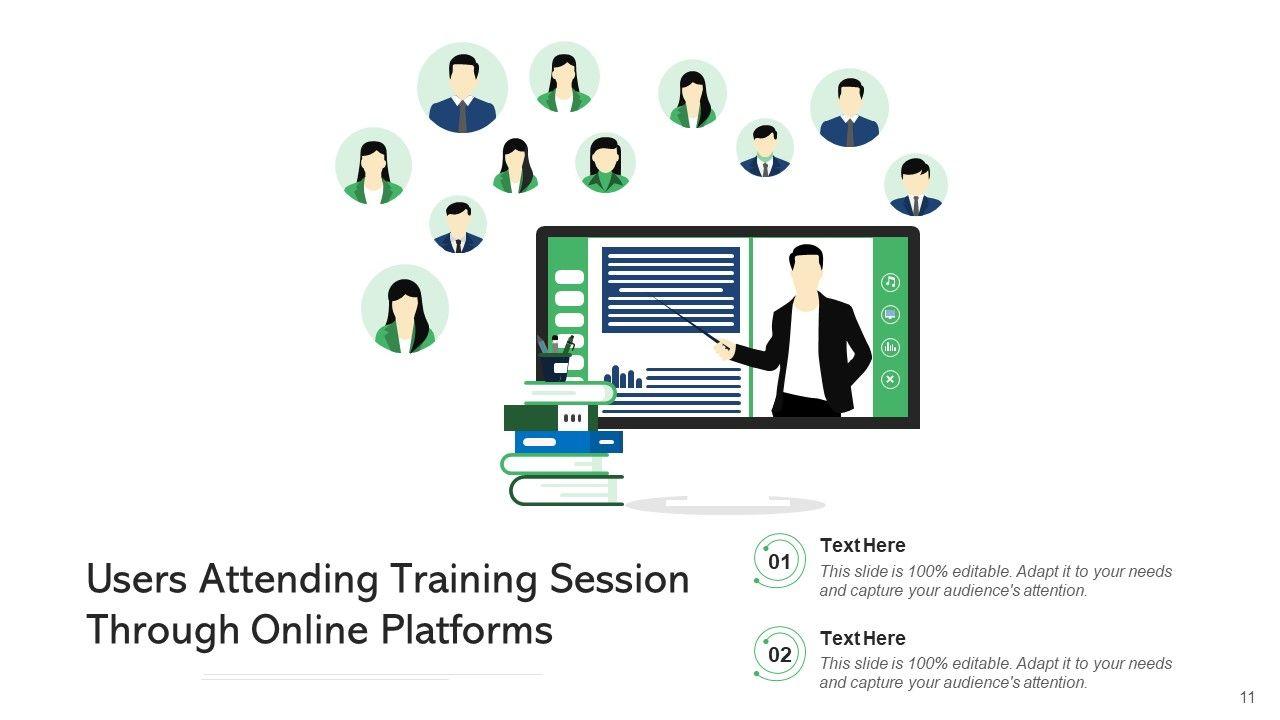 Users Attending Training Session Through Online Platforms

01
Text Here
This slide is 100% editable. Adapt it to your needs and capture your audience's attention.

02
Text Here
This slide is 100% editable. Adapt it to your needs and capture your audience's attention.

11